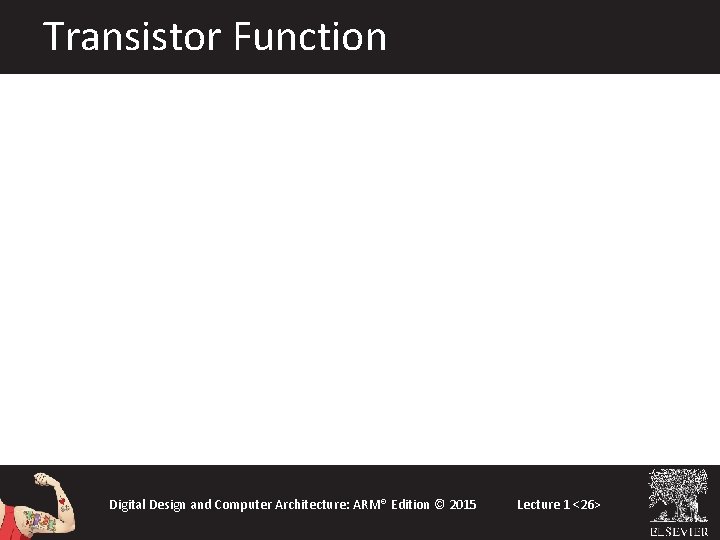 Transistor Function

Digital Design and Computer Architecture: ARM® Edition © 2015

Lecture 1 <26>

ELSEVIER